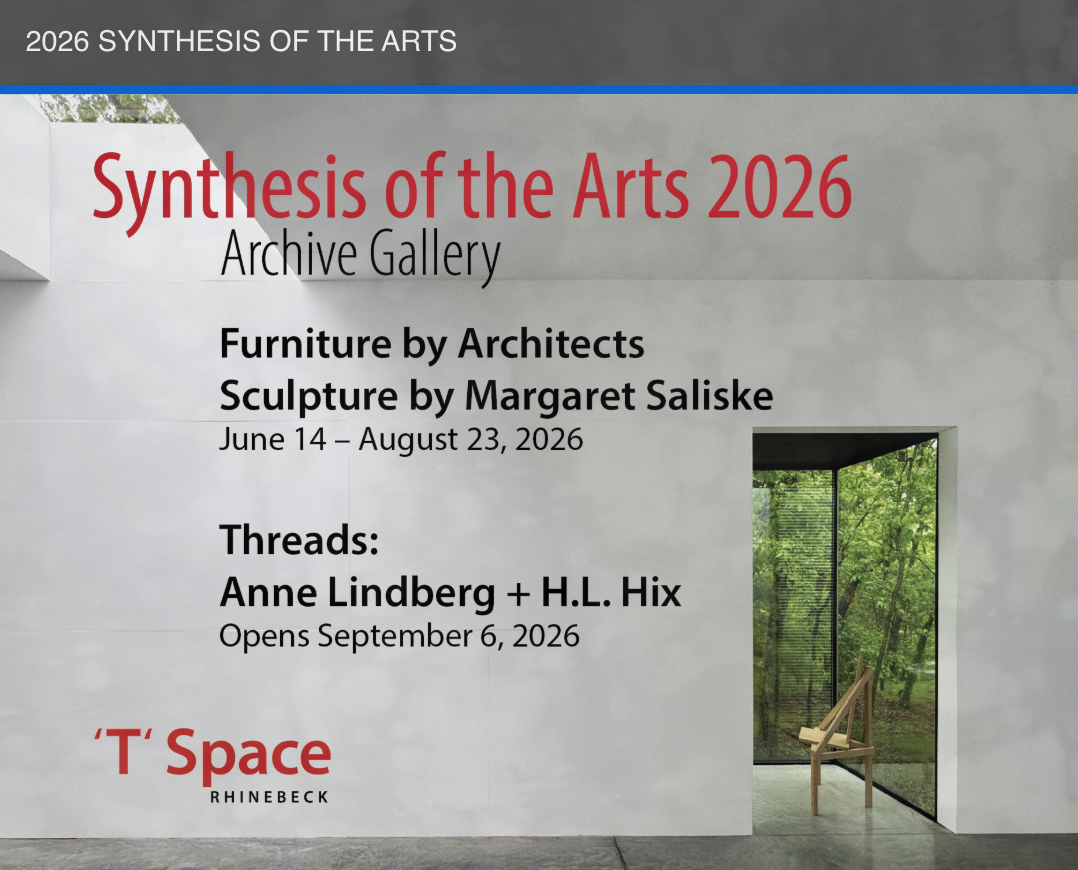 2026 SYNTHESIS OF THE ARTS

Synthesis of the Arts 2026
Archive Gallery

Furniture by Architects
Sculpture by Margaret Saliske
June 14 – August 23, 2026

Threads:
Anne Lindberg + H.L. Hix
Opens September 6, 2026

'T' Space
RHINEBECK